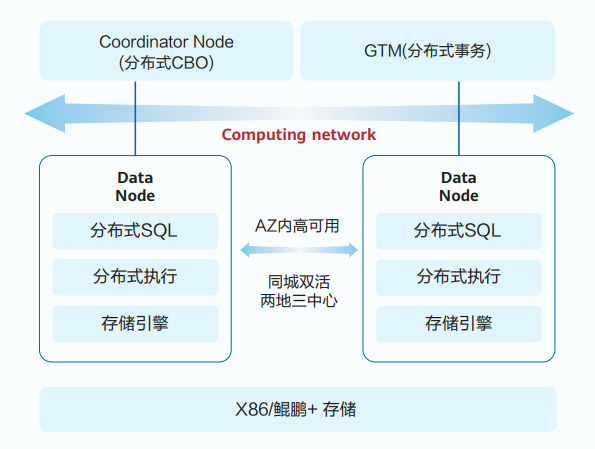 Coordinator Node
(分布式CBO)

GTM(分布式事务)

Computing network

Data
Node

分布式SQL

分布式执行

存储引擎

AZ内高可用

同城双活
两地三中心

Data
Node

分布式SQL

分布式执行

存储引擎

X86/鲲鹏+ 存储